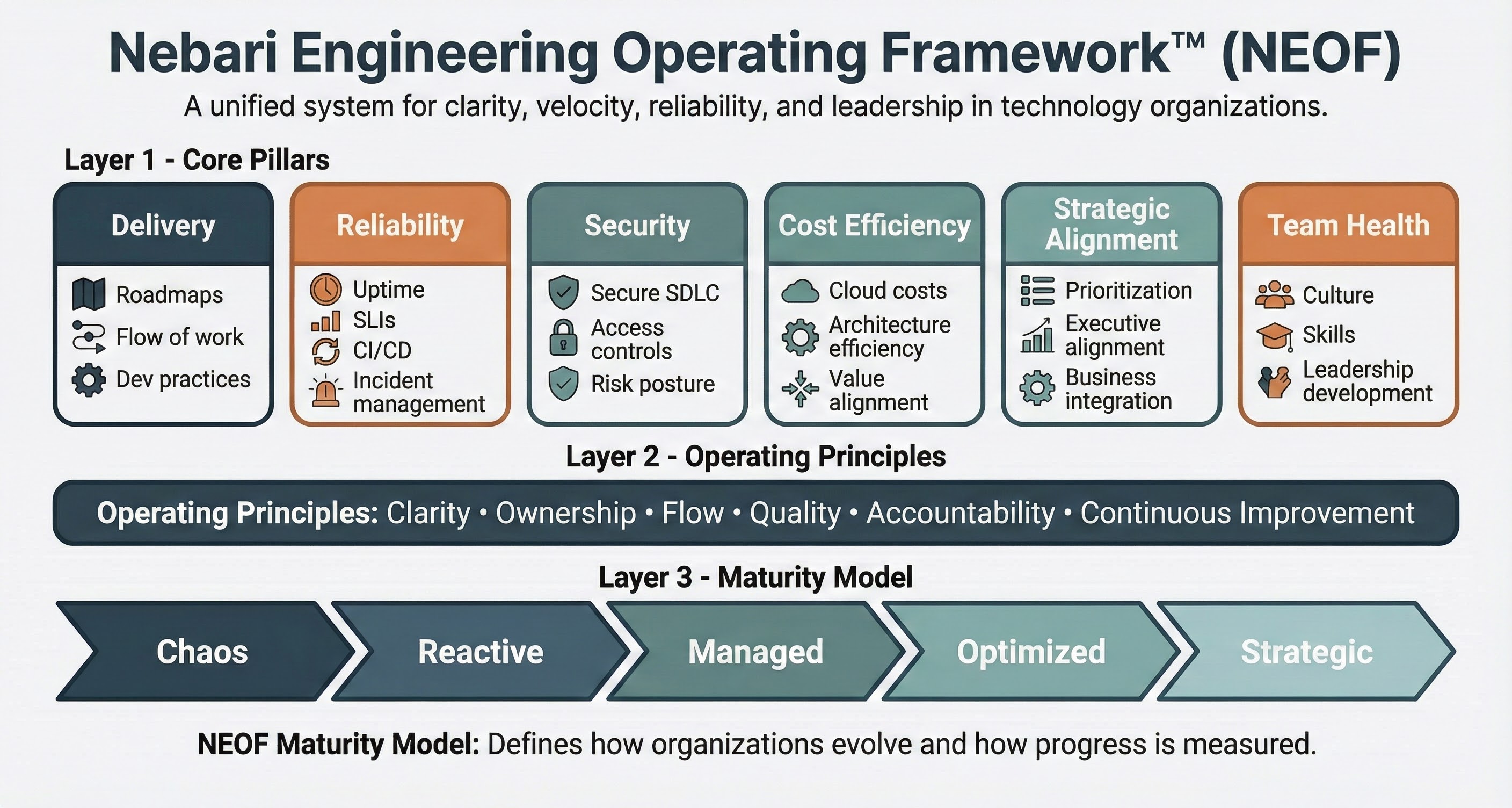 Nebari Engineering Operating Framework™ (NEOF)

A unified system for clarity, velocity, reliability, and leadership in technology organizations.

Layer 1 - Core Pillars

Delivery
Roadmaps
Flow of work
Dev practices

Reliability
Uptime
SLIs
CI/CD
Incident management

Security
Secure SDLC
Access controls
Risk posture

Cost Efficiency
Cloud costs
Architecture efficiency
Value alignment

Strategic Alignment
Prioritization
Executive alignment
Business integration

Team Health
Culture
Skills
Leadership development

Layer 2 - Operating Principles

Operating Principles: Clarity • Ownership • Flow • Quality • Accountability • Continuous Improvement

Layer 3 - Maturity Model

Chaos
Reactive
Managed
Optimized
Strategic

NEOF Maturity Model: Defines how organizations evolve and how progress is measured.